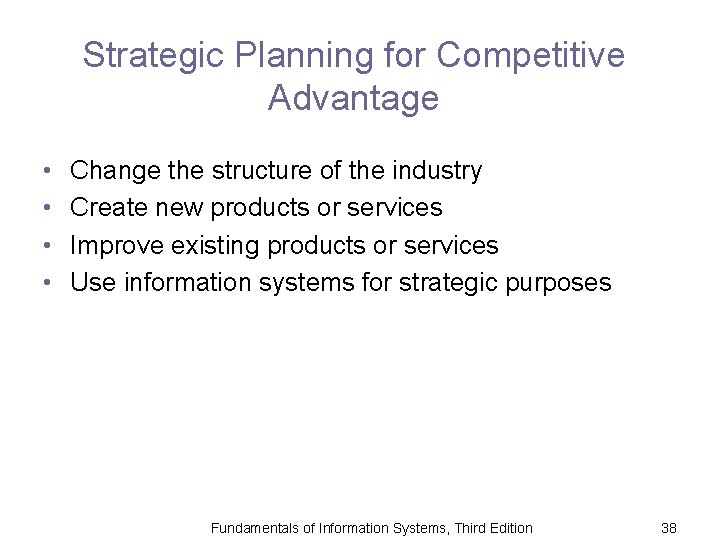 Strategic Planning for Competitive Advantage

• Change the structure of the industry
• Create new products or services
• Improve existing products or services
• Use information systems for strategic purposes

Fundamentals of Information Systems, Third Edition

38